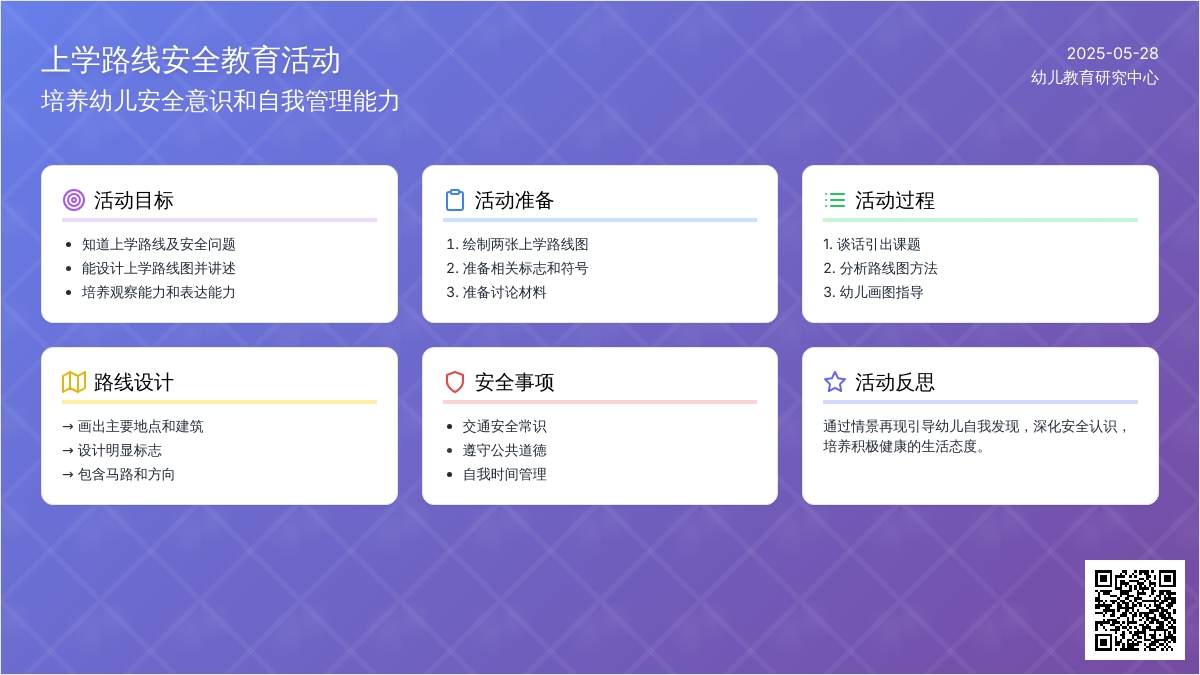 上学路线安全教育活动
培养幼儿安全意识和自我管理能力

2025-05-28
幼儿教育研究中心

活动目标
- 知道上学路线及安全问题
- 能设计上学路线图并讲述
- 培养观察能力和表达能力

活动准备
1. 绘制两张上学路线图
2. 准备相关标志和符号
3. 准备讨论材料

活动过程
1. 谈话引出课题
2. 分析路线图方法
3. 幼儿画图指导

路线设计
→ 画出主要地点和建筑
→ 设计明显标志
→ 包含马路和方向

安全事项
- 交通安全常识
- 遵守公共道德
- 自我时间管理

活动反思
通过情景再现引导幼儿自我发现，深化安全认识，培养积极健康的生活态度。